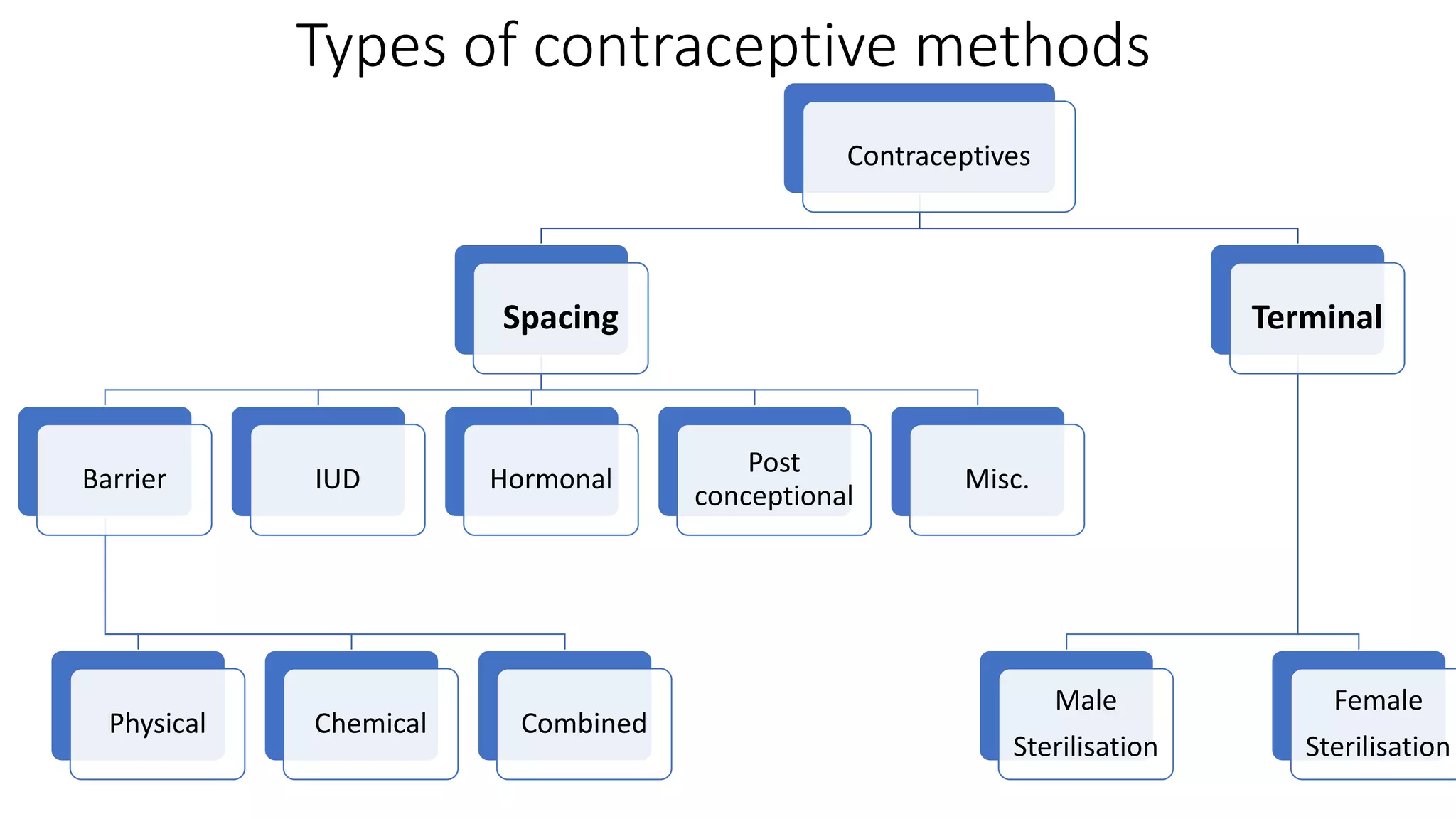 Types of contraceptive methods

Contraceptives

Spacing

Terminal

Barrier

IUD

Hormonal

Post conceptional

Misc.

Physical

Chemical

Combined

Male Sterilisation

Female Sterilisation